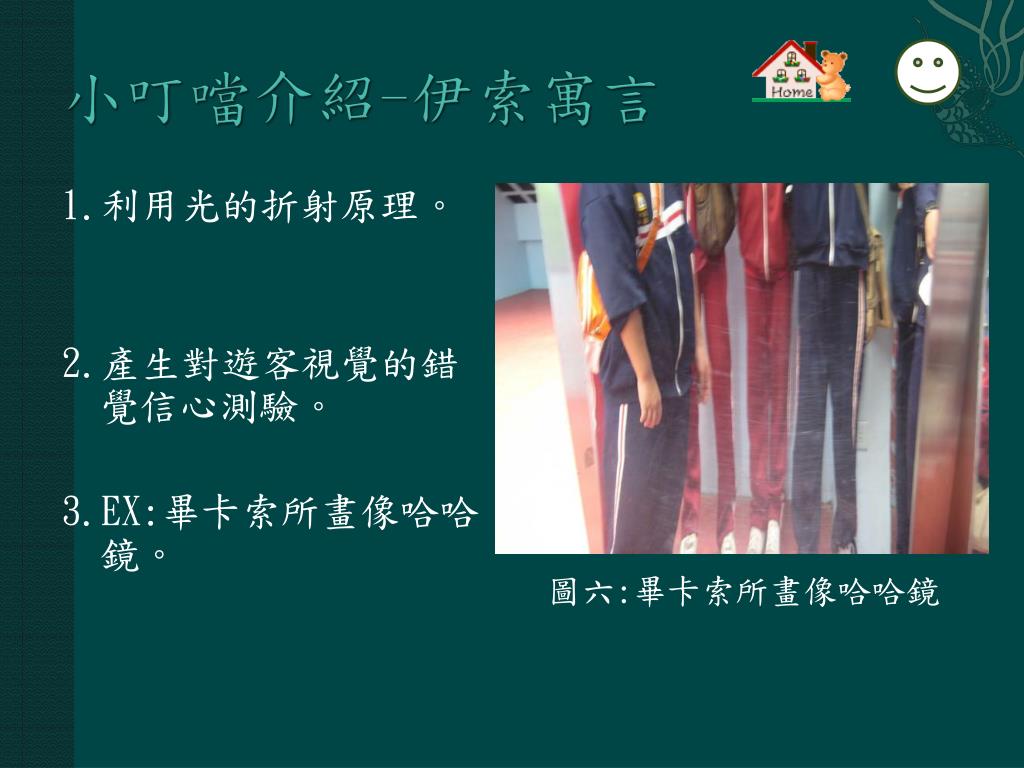 小叮噹介紹-伊索寓言

Home

1. 利用光的折射原理。

2. 產生對遊客視覺的錯覺信心測驗。

3. EX:畢卡索所畫像哈哈鏡。

圖六:畢卡索所畫像哈哈鏡